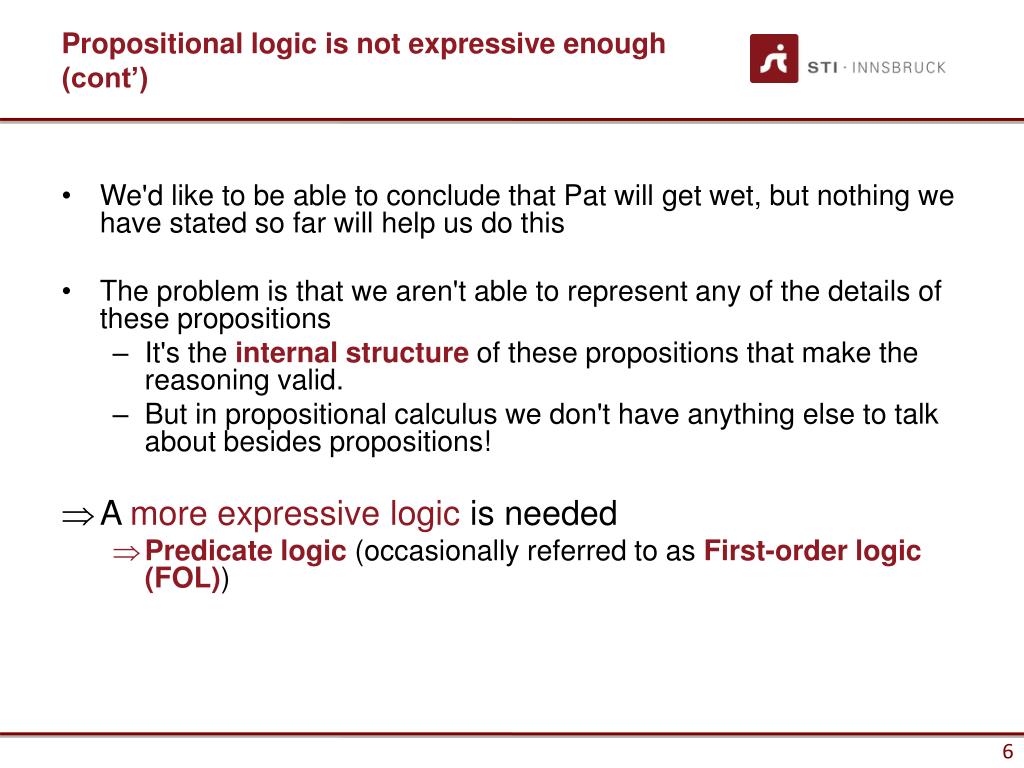 Propositional logic is not expressive enough (cont')

STI · INNSBRUCK

• We'd like to be able to conclude that Pat will get wet, but nothing we have stated so far will help us do this

• The problem is that we aren't able to represent any of the details of these propositions
– It's the internal structure of these propositions that make the reasoning valid.
– But in propositional calculus we don't have anything else to talk about besides propositions!

$\Rightarrow$ A more expressive logic is needed
$\Rightarrow$ Predicate logic (occasionally referred to as First-order logic (FOL))

6